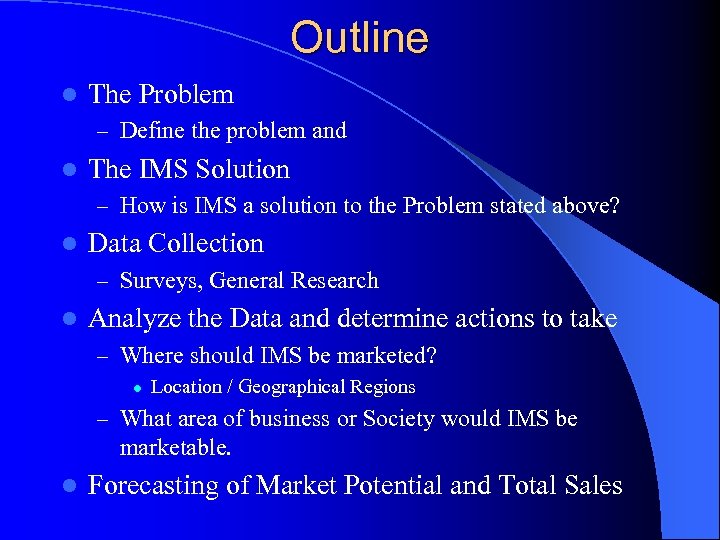 Outline

- The Problem
  – Define the problem and
- The IMS Solution
  – How is IMS a solution to the Problem stated above?
- Data Collection
  – Surveys, General Research
- Analyze the Data and determine actions to take
  – Where should IMS be marketed?
    - Location / Geographical Regions
  – What area of business or Society would IMS be marketable.
- Forecasting of Market Potential and Total Sales